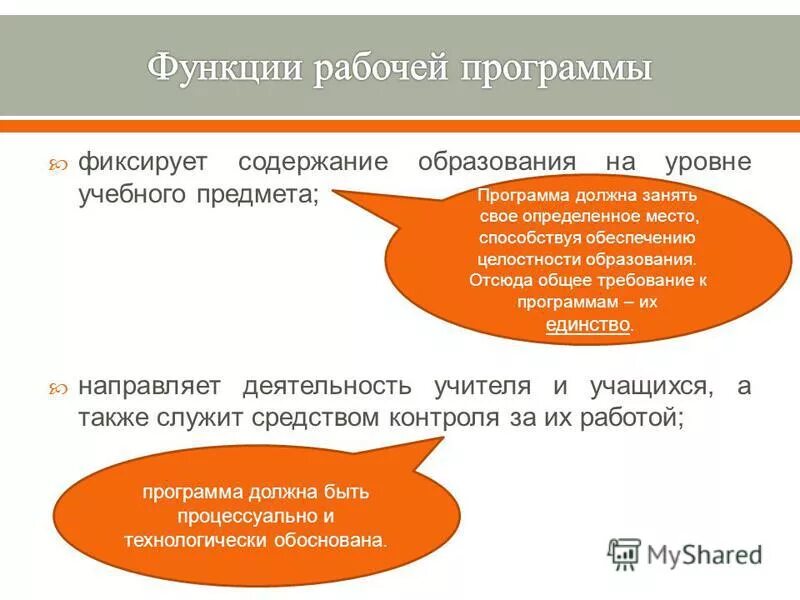 Функции рабочей программы

фиксирует содержание образования на уровне учебного предмета;

Программа должна занять свое определенное место, способствуя обеспечению целостности образования. Отсюда общее требование к программам – их единство.

направляет деятельность учителя и учащихся, а также служит средством контроля за их работой;

программа должна быть процессуально и технологически обоснована.

MyShared